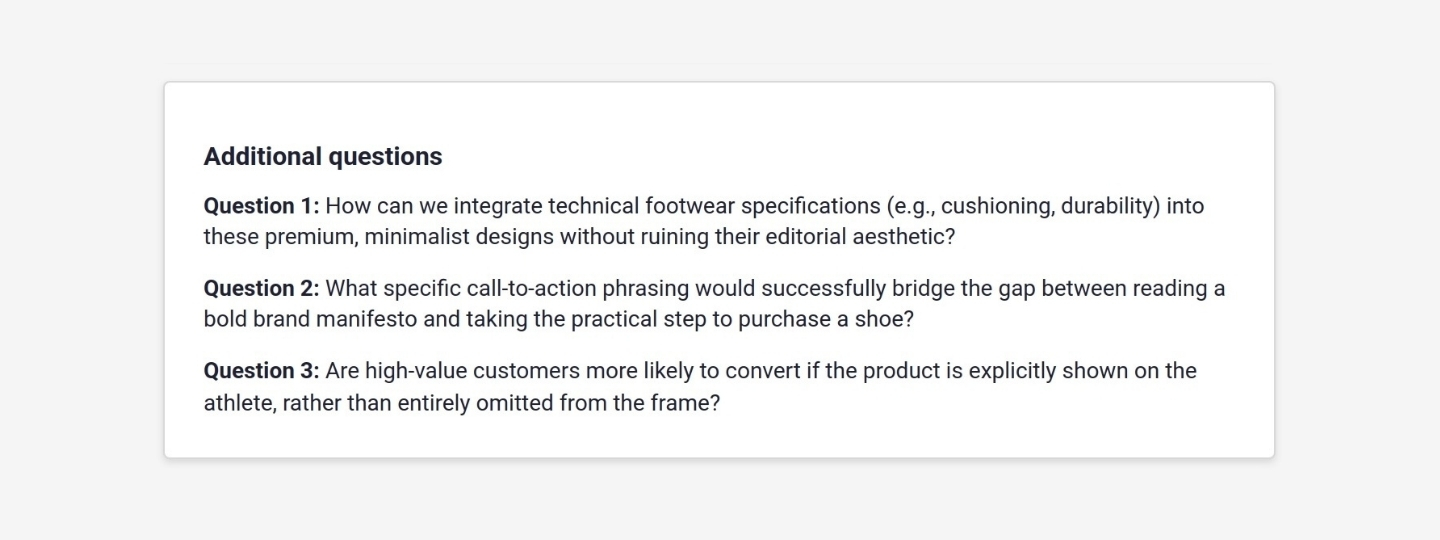 Additional questions

Question 1: How can we integrate technical footwear specifications (e.g., cushioning, durability) into these premium, minimalist designs without ruining their editorial aesthetic?

Question 2: What specific call-to-action phrasing would successfully bridge the gap between reading a bold brand manifesto and taking the practical step to purchase a shoe?

Question 3: Are high-value customers more likely to convert if the product is explicitly shown on the athlete, rather than entirely omitted from the frame?